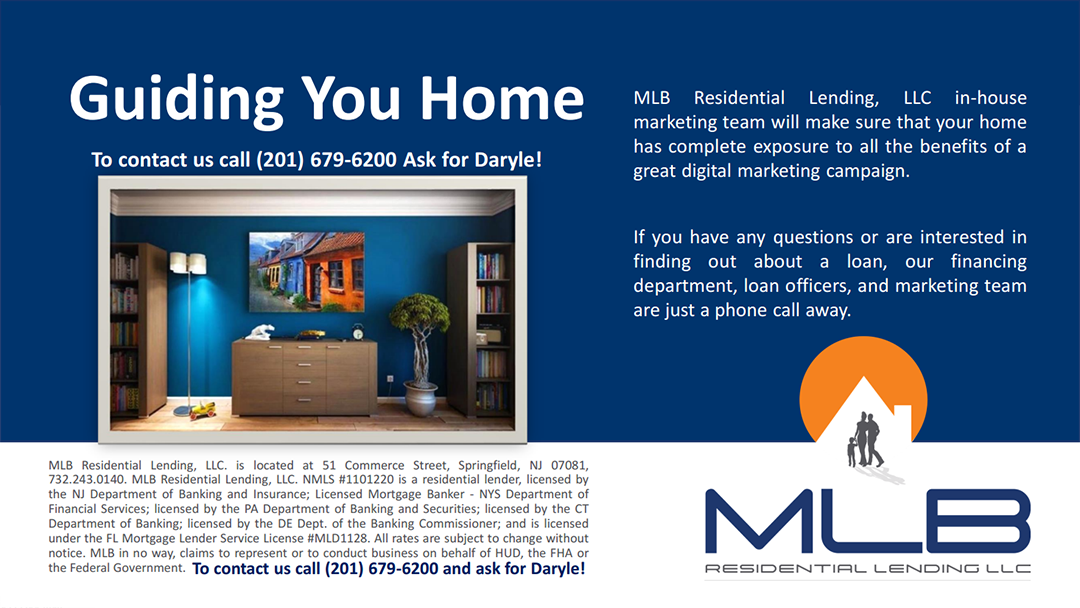 Guiding You Home

To contact us call (201) 679-6200 Ask for Daryle!

MLB Residential Lending, LLC in-house marketing team will make sure that your home has complete exposure to all the benefits of a great digital marketing campaign.

If you have any questions or are interested in finding out about a loan, our financing department, loan officers, and marketing team are just a phone call away.

MLB Residential Lending, LLC. is located at 51 Commerce Street, Springfield, NJ 07081, 732.243.0140. MLB Residential Lending, LLC. NMLS #1101220 is a residential lender, licensed by the NJ Department of Banking and Insurance; Licensed Mortgage Banker - NYS Department of Financial Services; licensed by the PA Department of Banking and Securities; licensed by the CT Department of Banking; licensed by the DE Dept. of the Banking Commissioner; and is licensed under the FL Mortgage Lender Service License #MLD1128. All rates are subject to change without notice. MLB in no way, claims to represent or to conduct business on behalf of HUD, the FHA or the Federal Government. To contact us call (201) 679-6200 and ask for Daryle!

MLB
RESIDENTIAL LENDING LLC